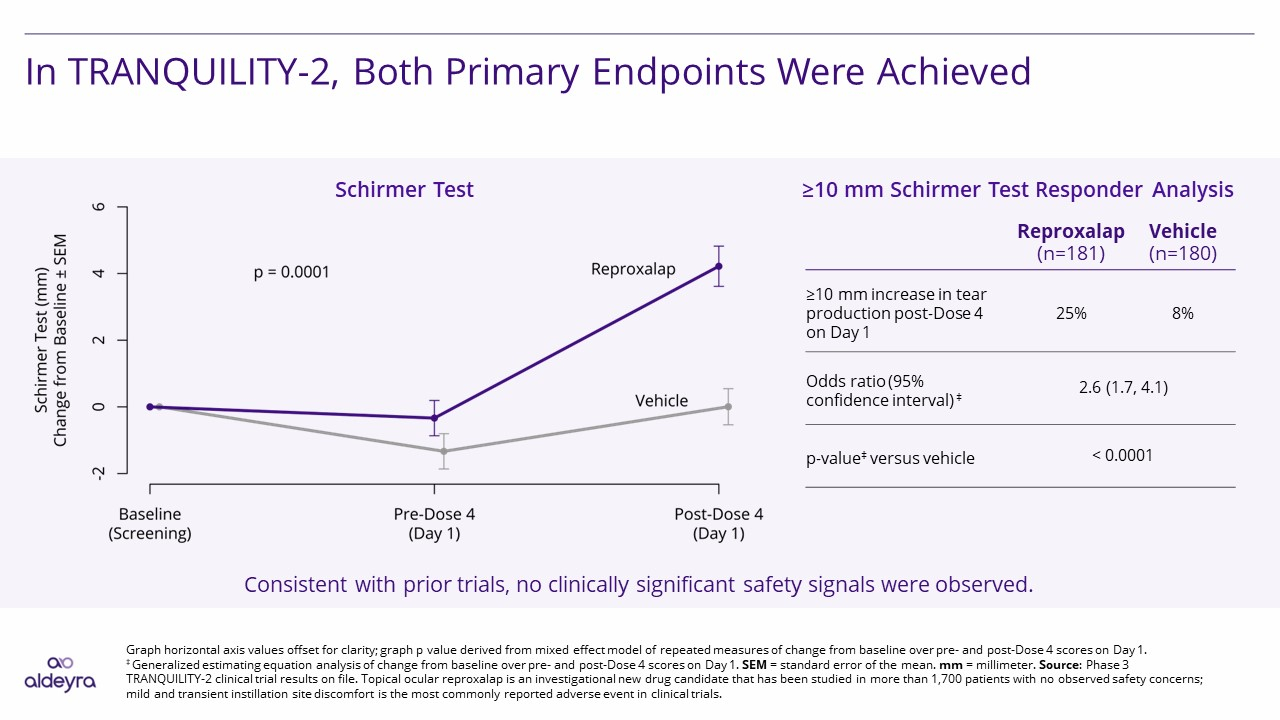 In TRANQUILITY-2, Both Primary Endpoints Were Achieved

Schirmer Test

Schirmer Test (mm) Change from Baseline ± SEM

6
4
2
0
-2

p = 0.0001

Reproxalap

Vehicle

Baseline (Screening)
Pre-Dose 4 (Day 1)
Post-Dose 4 (Day 1)

≥10 mm Schirmer Test Responder Analysis

| | Reproxalap (n=181) | Vehicle (n=180) |
|---|---|---|
| ≥10 mm increase in tear production post-Dose 4 on Day 1 | 25% | 8% |
| Odds ratio (95% confidence interval) ‡ | 2.6 (1.7, 4.1) | |
| p-value‡ versus vehicle | < 0.0001 | |

Consistent with prior trials, no clinically significant safety signals were observed.

aldeyra

Graph horizontal axis values offset for clarity; graph p value derived from mixed effect model of repeated measures of change from baseline over pre- and post-Dose 4 scores on Day 1.
‡ Generalized estimating equation analysis of change from baseline over pre- and post-Dose 4 scores on Day 1. SEM = standard error of the mean. mm = millimeter. Source: Phase 3 TRANQUILITY-2 clinical trial results on file. Topical ocular reproxalap is an investigational new drug candidate that has been studied in more than 1,700 patients with no observed safety concerns; mild and transient instillation site discomfort is the most commonly reported adverse event in clinical trials.